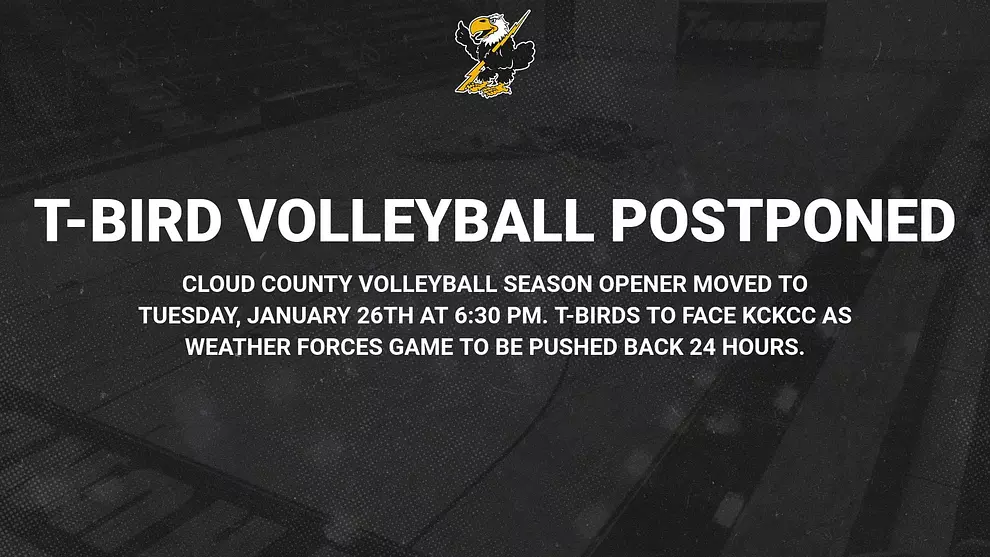 T-BIRD VOLLEYBALL POSTPONED

CLOUD COUNTY VOLLEYBALL SEASON OPENER MOVED TO TUESDAY, JANUARY 26TH AT 6:30 PM. T-BIRDS TO FACE KCKCC AS WEATHER FORCES GAME TO BE PUSHED BACK 24 HOURS.